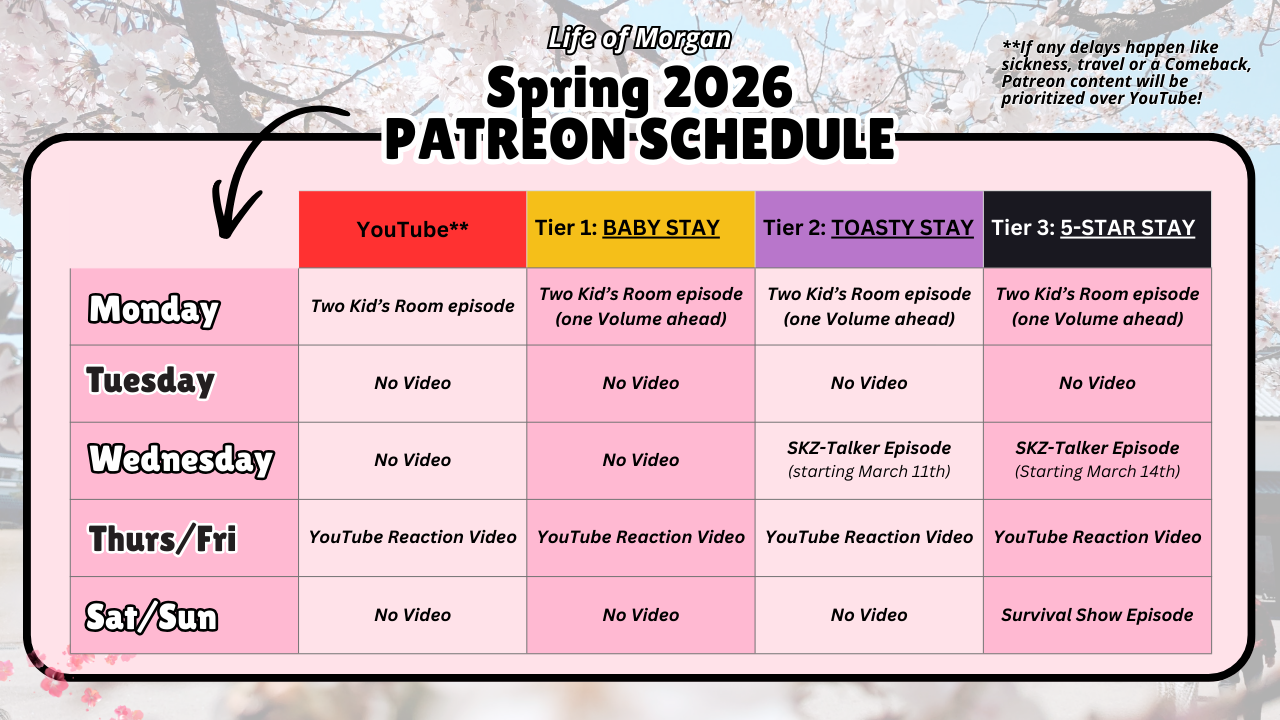 Life of Morgan

Spring 2026
PATREON SCHEDULE

**If any delays happen like sickness, travel or a Comeback, Patreon content will be prioritized over YouTube!

| | YouTube** | Tier 1: BABY STAY | Tier 2: TOASTY STAY | Tier 3: 5-STAR STAY |
|---|---|---|---|---|
| Monday | Two Kid's Room episode | Two Kid's Room episode (one Volume ahead) | Two Kid's Room episode (one Volume ahead) | Two Kid's Room episode (one Volume ahead) |
| Tuesday | No Video | No Video | No Video | No Video |
| Wednesday | No Video | No Video | SKZ-Talker Episode (starting March 11th) | SKZ-Talker Episode (Starting March 14th) |
| Thurs/Fri | YouTube Reaction Video | YouTube Reaction Video | YouTube Reaction Video | YouTube Reaction Video |
| Sat/Sun | No Video | No Video | No Video | Survival Show Episode |